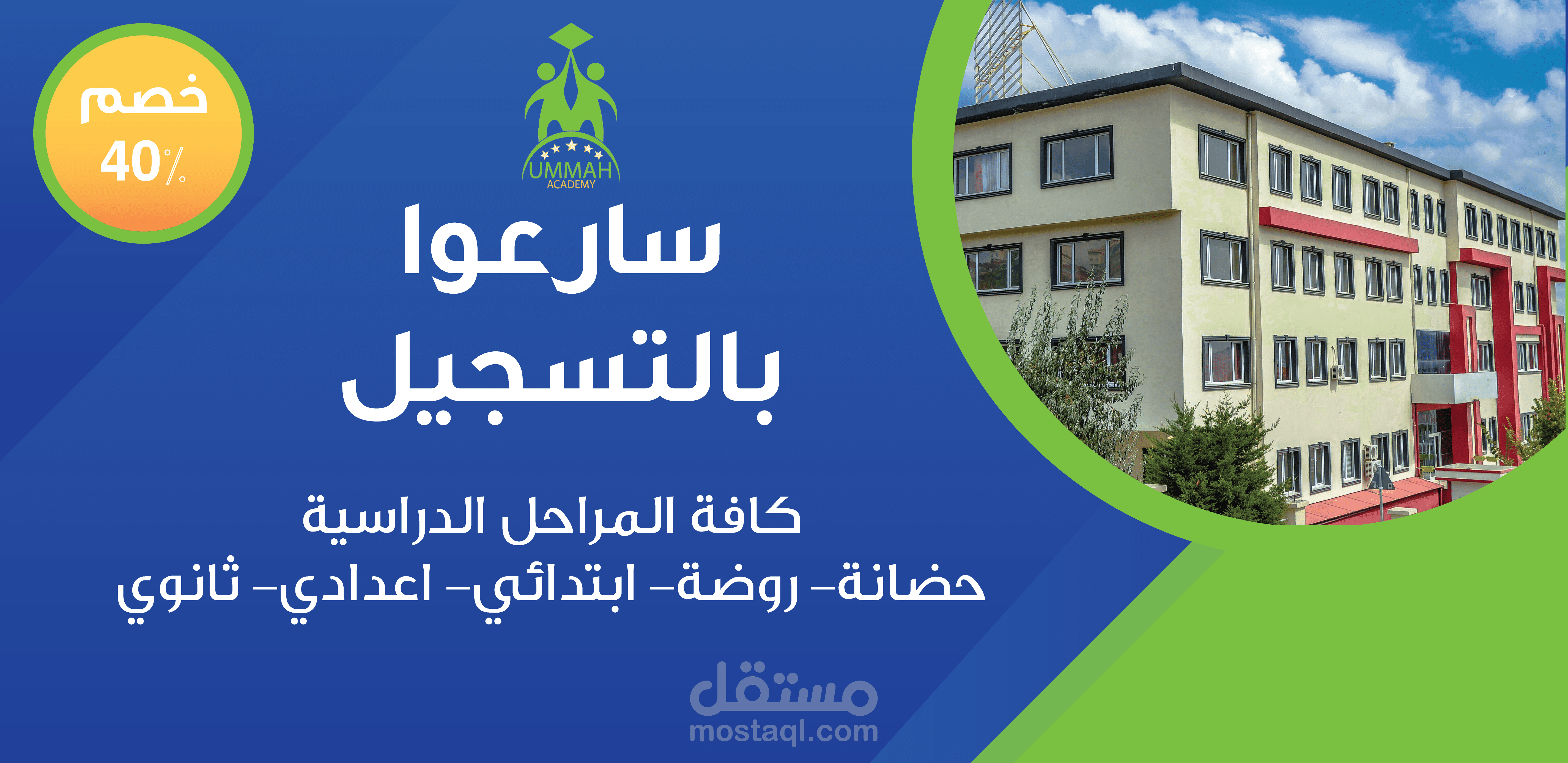 خصم
40٪

UMMAH
ACADEMY

سارعوا
بالتسجيل

كافة المراحل الدراسية
حضانة- روضة- ابتدائي- اعدادي- ثانوي

مستقل
mostaql.com